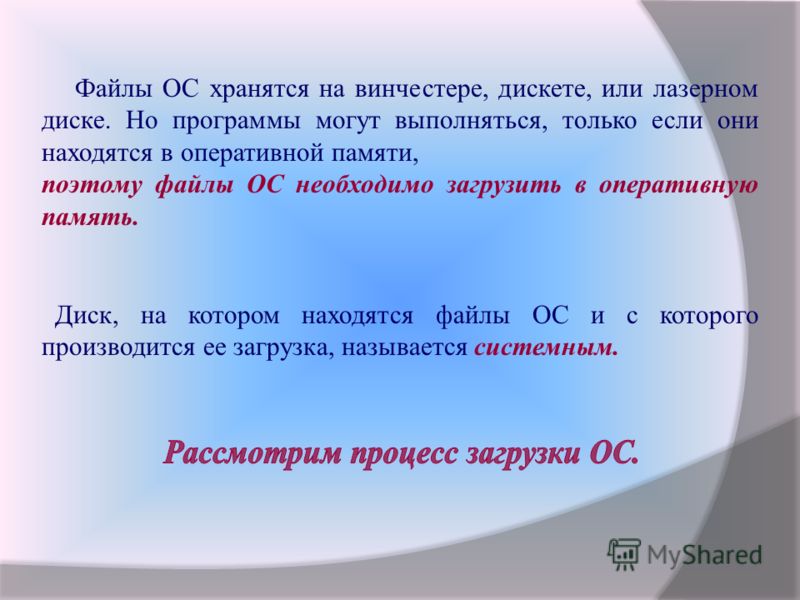 Файлы ОС хранятся на винчестере, дискете, или лазерном диске. Но программы могут выполняться, только если они находятся в оперативной памяти,
поэтому файлы ОС необходимо загрузить в оперативную память.

Диск, на котором находятся файлы ОС и с которого производится ее загрузка, называется системным.

Рассмотрим процесс загрузки ОС.

MyShared